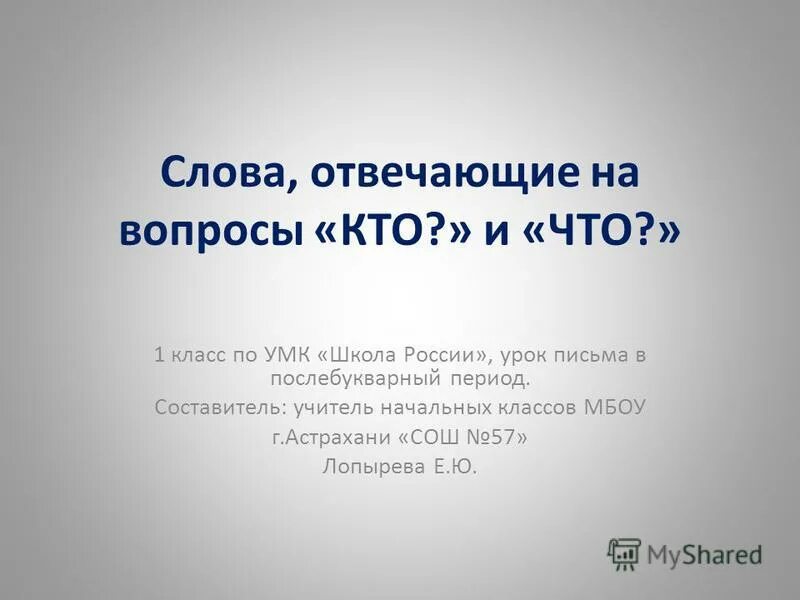 Слова, отвечающие на вопросы «КТО?» и «ЧТО?»

1 класс по УМК «Школа России», урок письма в послебукварный период.
Составитель: учитель начальных классов МБОУ г.Астрахани «СОШ №57»
Лопырева Е.Ю.

MyShared